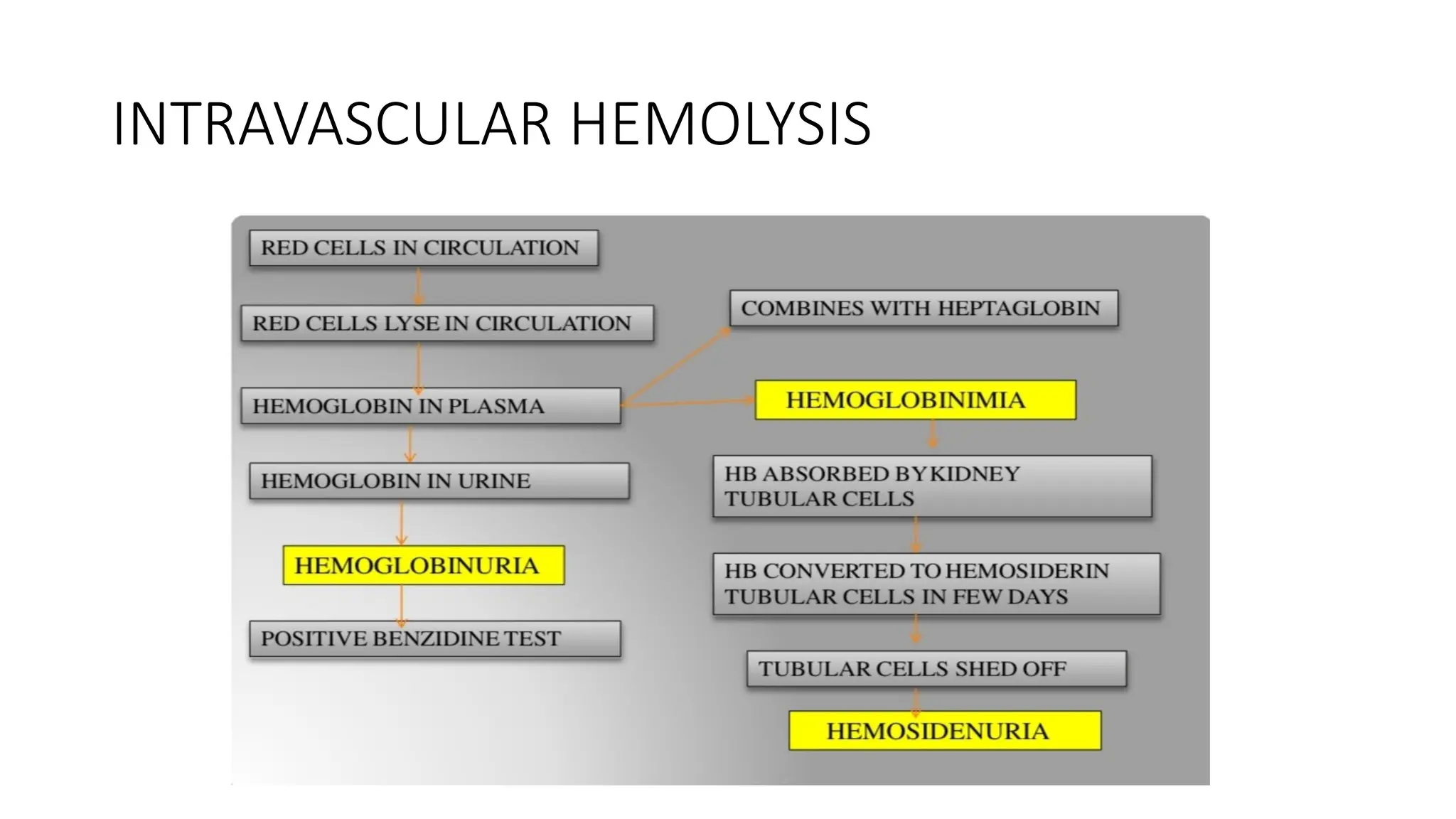 INTRAVASCULAR HEMOLYSIS

RED CELLS IN CIRCULATION

RED CELLS LYSE IN CIRCULATION

HEMOGLOBIN IN PLASMA

HEMOGLOBIN IN URINE

HEMOGLOBINURIA

POSITIVE BENZIDINE TEST

COMBINES WITH HEPTAGLOBIN

HEMOGLOBINIMIA

HB ABSORBED BY KIDNEY TUBULAR CELLS

HB CONVERTED TO HEMOSIDERIN TUBULAR CELLS IN FEW DAYS

TUBULAR CELLS SHED OFF

HEMOSIDENURIA